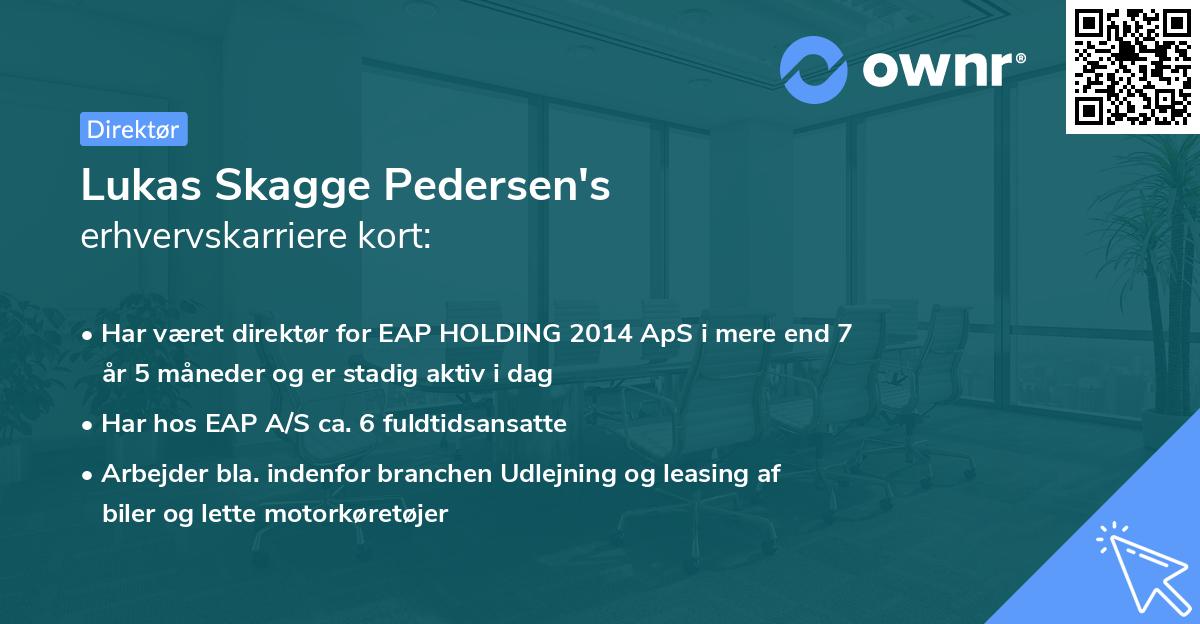 ownr®

Direktør

Lukas Skagge Pedersen's
erhvervskarriere kort:

• Har været direktør for EAP HOLDING 2014 ApS i mere end 7 år 5 måneder og er stadig aktiv i dag
• Har hos EAP A/S ca. 6 fuldtidsansatte
• Arbejder bla. indenfor branchen Udlejning og leasing af biler og lette motorkøretøjer